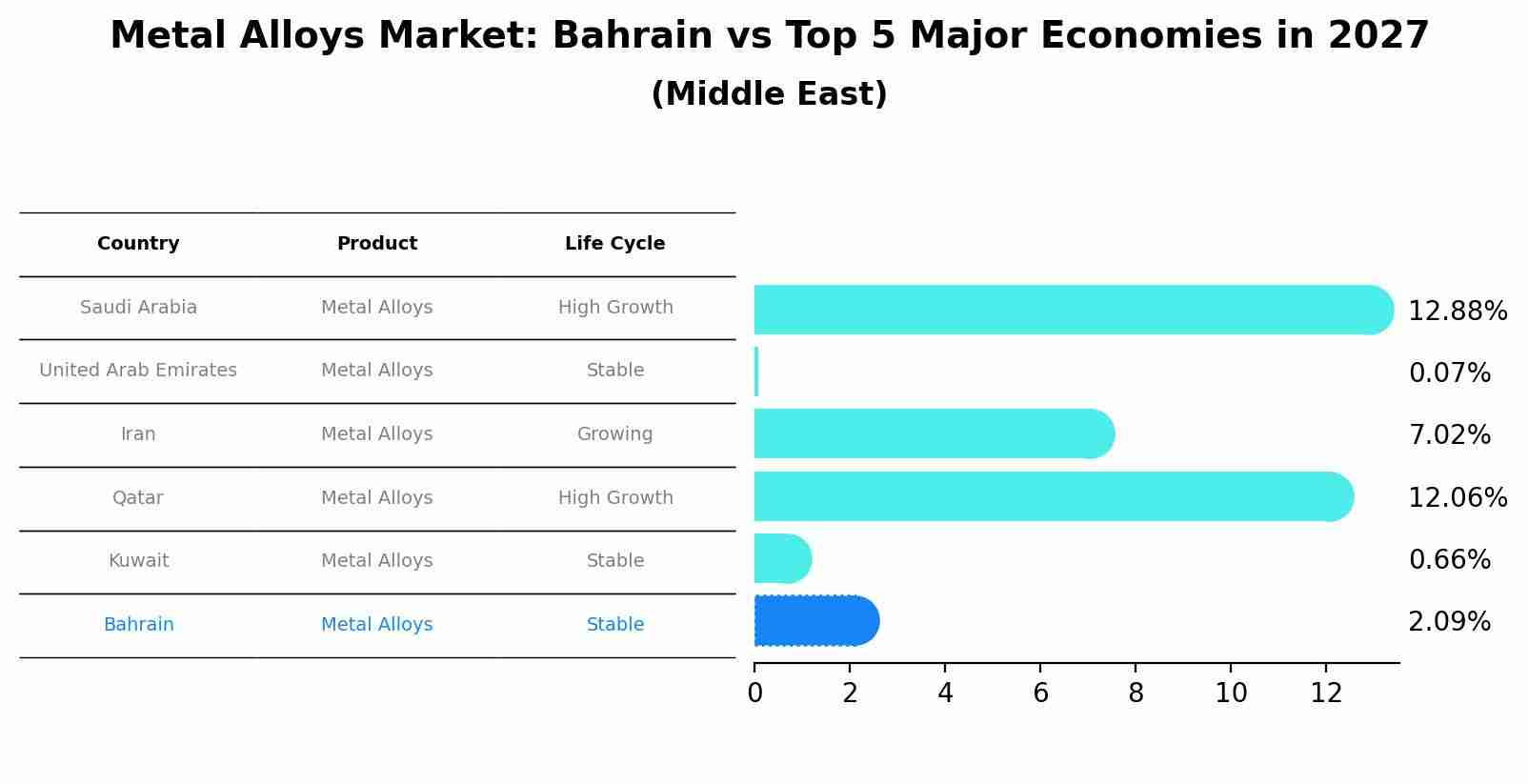 Metal Alloys Market: Bahrain vs Top 5 Major Economies in 2027
(Middle East)

| Country | Product | Life Cycle |
|---|---|---|
| Saudi Arabia | Metal Alloys | High Growth |
| United Arab Emirates | Metal Alloys | Stable |
| Iran | Metal Alloys | Growing |
| Qatar | Metal Alloys | High Growth |
| Kuwait | Metal Alloys | Stable |
| Bahrain | Metal Alloys | Stable |

12.88%
0.07%
7.02%
12.06%
0.66%
2.09%

0 2 4 6 8 10 12